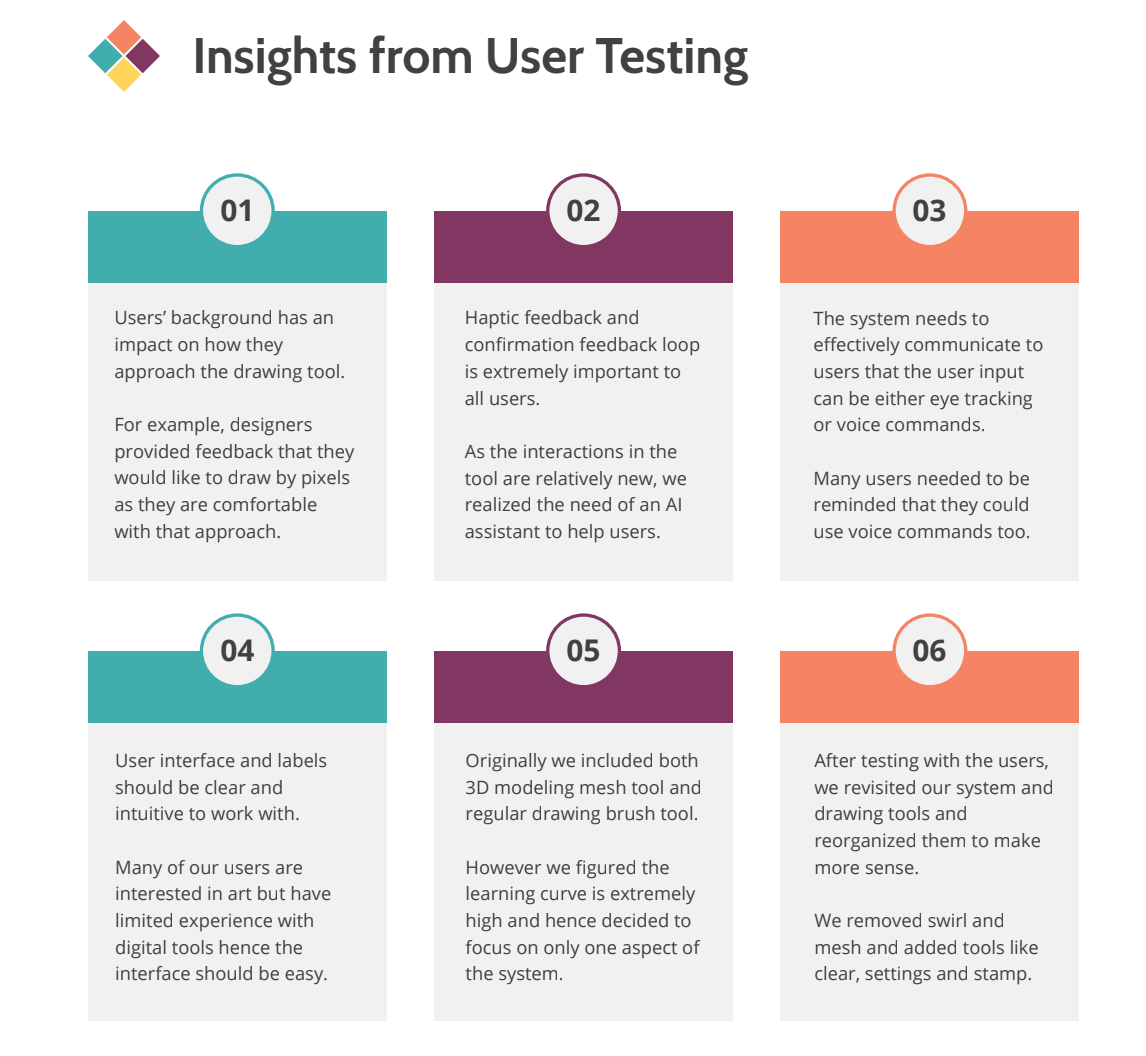 Insights from User Testing

01

Users' background has an impact on how they approach the drawing tool.

For example, designers provided feedback that they would like to draw by pixels as they are comfortable with that approach.

02

Haptic feedback and confirmation feedback loop is extremely important to all users.

As the interactions in the tool are relatively new, we realized the need of an AI assistant to help users.

03

The system needs to effectively communicate to users that the user input can be either eye tracking or voice commands.

Many users needed to be reminded that they could use voice commands too.

04

User interface and labels should be clear and intuitive to work with.

Many of our users are interested in art but have limited experience with digital tools hence the interface should be easy.

05

Originally we included both 3D modeling mesh tool and regular drawing brush tool.

However we figured the learning curve is extremely high and hence decided to focus on only one aspect of the system.

06

After testing with the users, we revisited our system and drawing tools and reorganized them to make more sense.

We removed swirl and mesh and added tools like clear, settings and stamp.